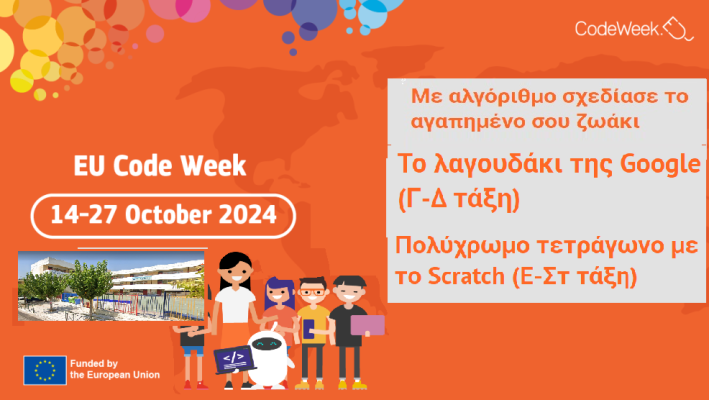 CodeWeek

EU Code Week

14-27 October 2024

Με αλγόριθμο σχεδίασε το αγαπημένο σου ζωάκι

Το λαγουδάκι της Google (Γ-Δ τάξη)

Πολύχρωμο τετράγωνο με το Scratch (Ε-Στ τάξη)

</>

Funded by the European Union